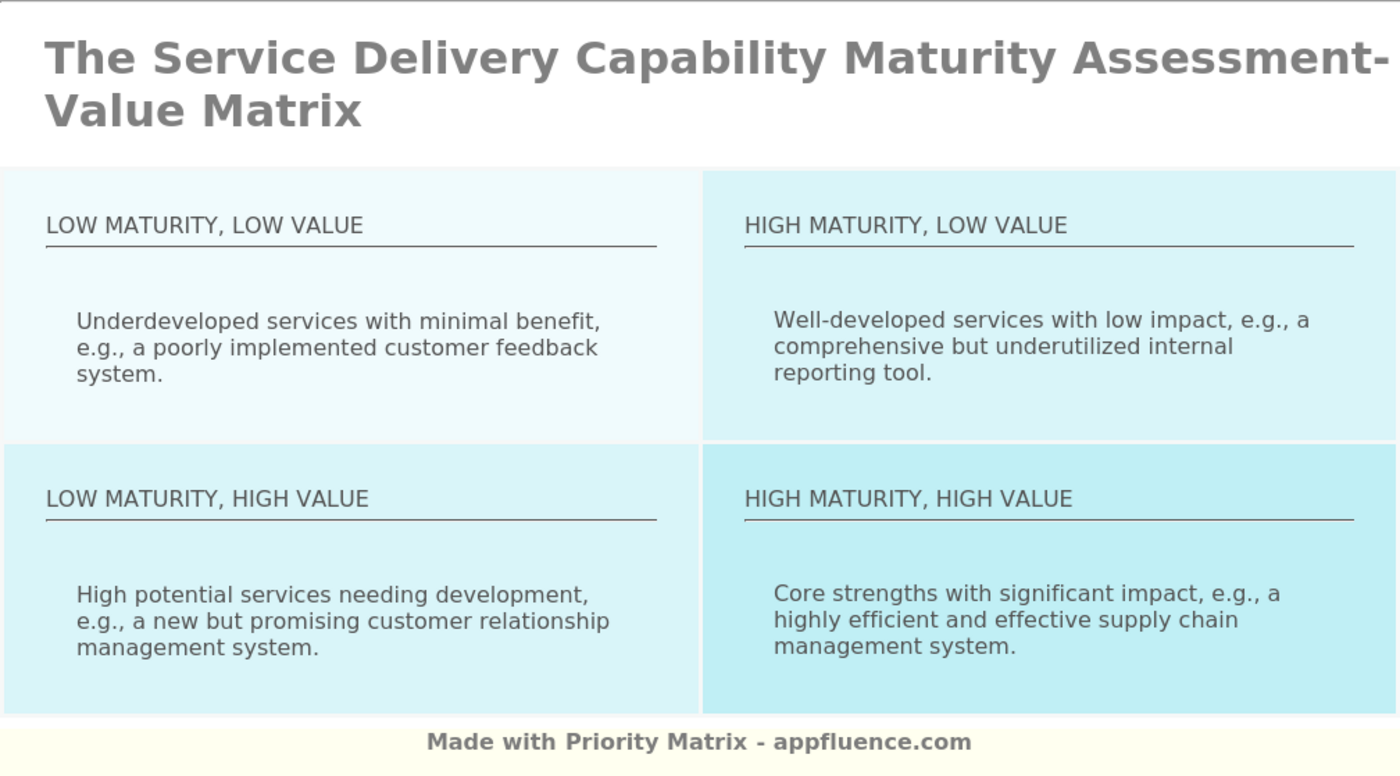 The Service Delivery Capability Maturity Assessment-Value Matrix

LOW MATURITY, LOW VALUE

Underdeveloped services with minimal benefit, e.g., a poorly implemented customer feedback system.

HIGH MATURITY, LOW VALUE

Well-developed services with low impact, e.g., a comprehensive but underutilized internal reporting tool.

LOW MATURITY, HIGH VALUE

High potential services needing development, e.g., a new but promising customer relationship management system.

HIGH MATURITY, HIGH VALUE

Core strengths with significant impact, e.g., a highly efficient and effective supply chain management system.

Made with Priority Matrix - appfluence.com